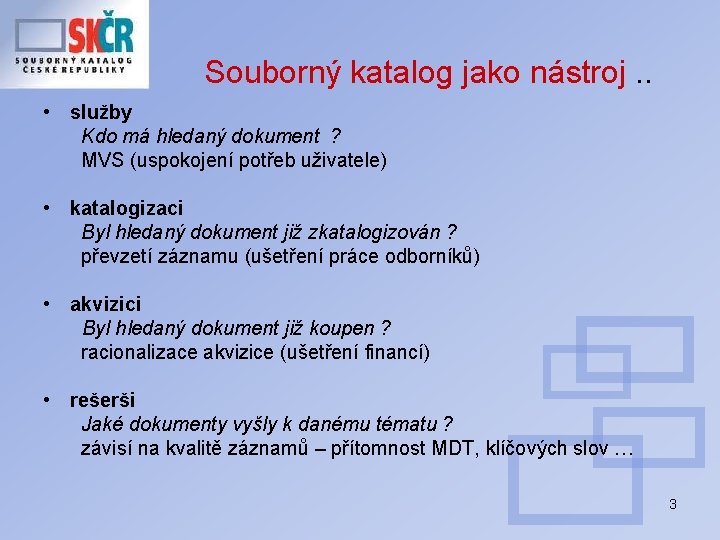 SKČR
SOUBORNÝ KATALOG ČESKÉ REPUBLIKY

Souborný katalog jako nástroj ..

• služby
Kdo má hledaný dokument ?
MVS (uspokojení potřeb uživatele)

• katalogizaci
Byl hledaný dokument již zkatalogizován ?
převzetí záznamu (ušetření práce odborníků)

• akvizici
Byl hledaný dokument již koupen ?
racionalizace akvizice (ušetření financí)

• rešerši
Jaké dokumenty vyšly k danému tématu ?
závisí na kvalitě záznamů – přítomnost MDT, klíčových slov …

3